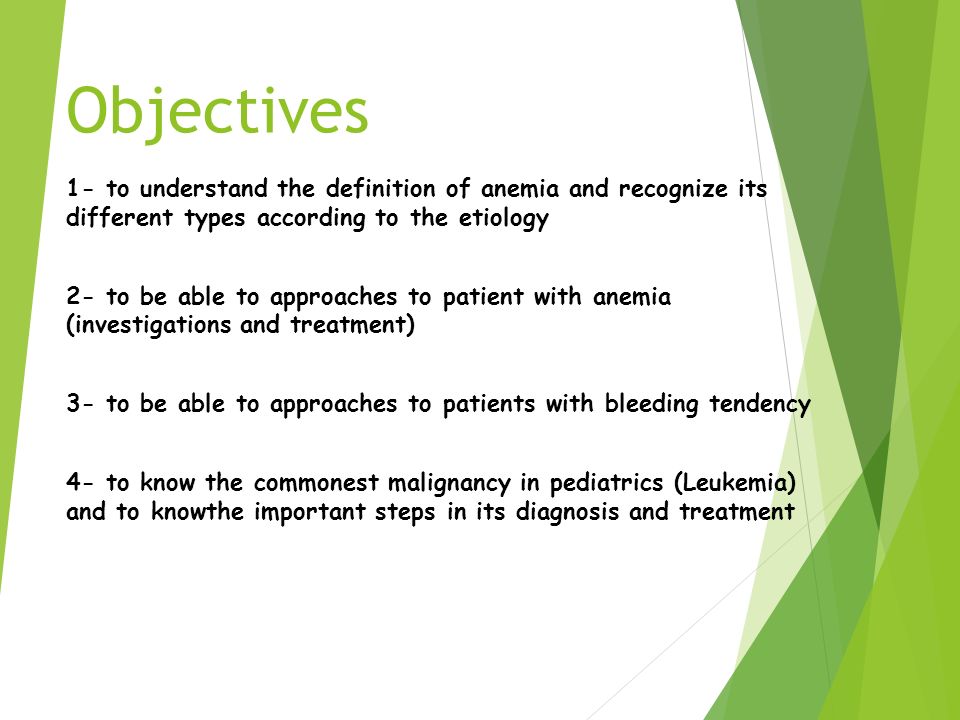 Objectives

1- to understand the definition of anemia and recognize its different types according to the etiology

2- to be able to approaches to patient with anemia (investigations and treatment)

3- to be able to approaches to patients with bleeding tendency

4- to know the commonest malignancy in pediatrics (Leukemia) and to knowthe important steps in its diagnosis and treatment